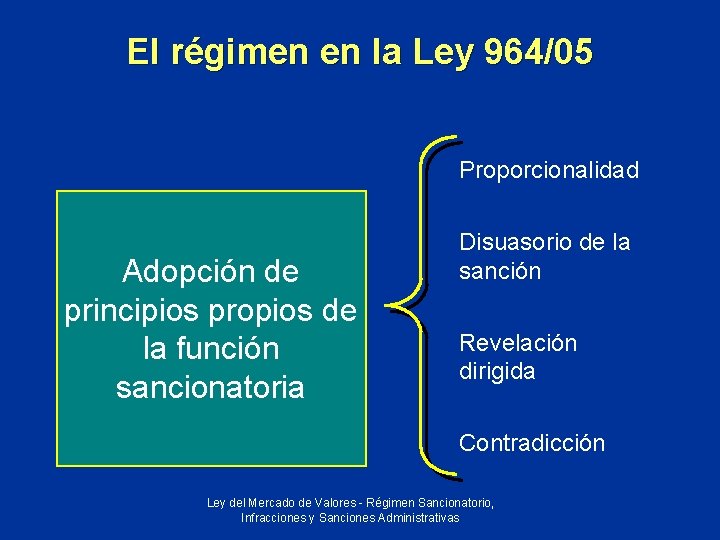 El régimen en la Ley 964/05

Adopción de principios propios de la función sancionatoria

Proporcionalidad

Disuasorio de la sanción

Revelación dirigida

Contradicción

Ley del Mercado de Valores - Régimen Sancionatorio, Infracciones y Sanciones Administrativas